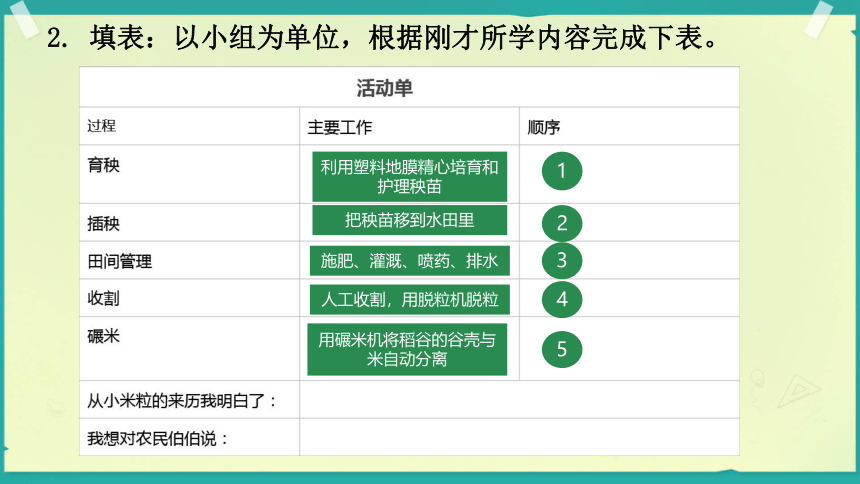 2. 填表：以小组为单位，根据刚才所学内容完成下表。

| 活动单 | | |
|---|---|---|
| 过程 | 主要工作 | 顺序 |
| 育秧 | 利用塑料地膜精心培育和护理秧苗 | 1 |
| 插秧 | 把秧苗移到水田里 | 2 |
| 田间管理 | 施肥、灌溉、喷药、排水 | 3 |
| 收割 | 人工收割，用脱粒机脱粒 | 4 |
| 碾米 | 用碾米机将稻谷的谷壳与米自动分离 | 5 |
| 从小米粒的来历我明白了： | | |
| 我想对农民伯伯说： | | |